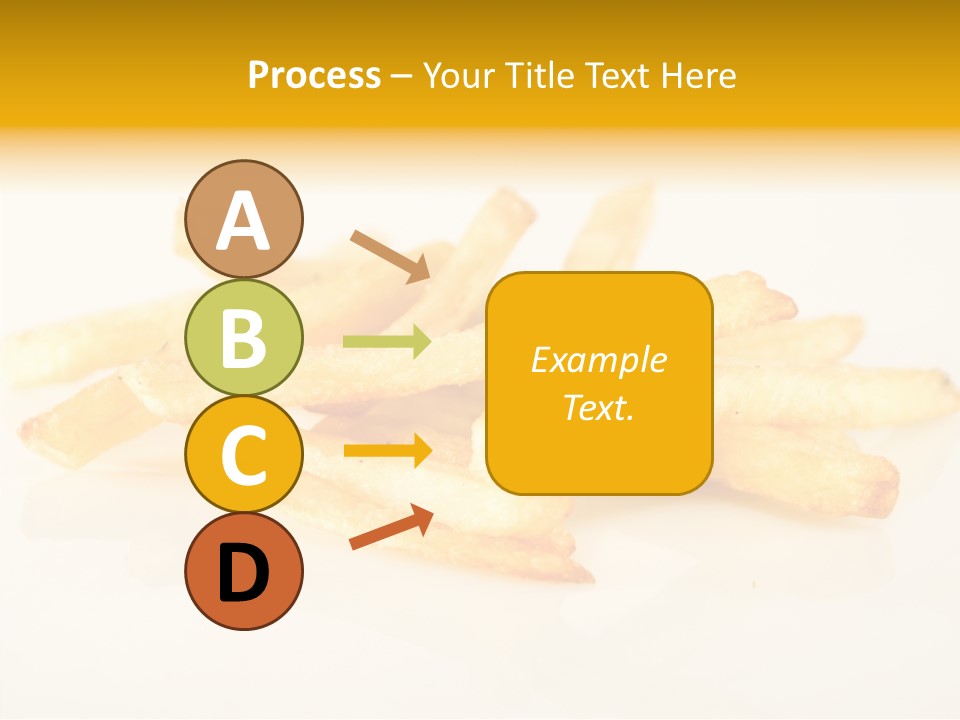 Process – Your Title Text Here

A

B

C

D

Example Text.